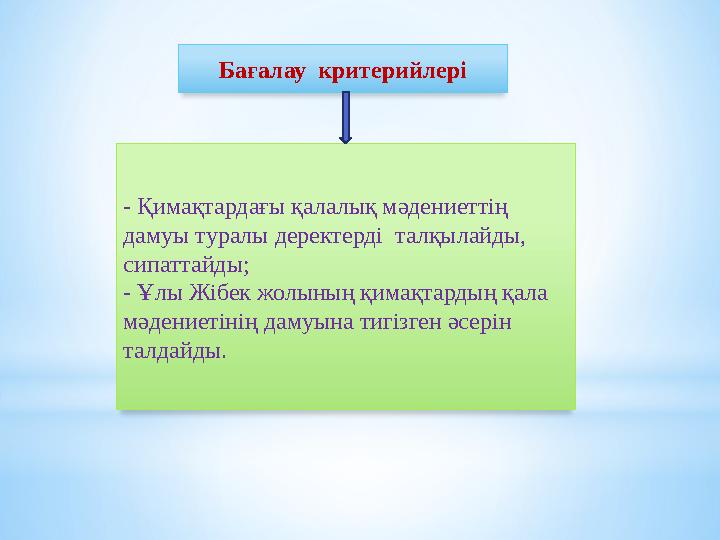 Бағалау критерийлері

- Қимақтардағы қалалық мәдениеттің дамуы туралы деректерді талқылайды, сипаттайды;
- Ұлы Жібек жолының қимақтардың қала мәдениетінің дамуына тигізген әсерін талдайды.